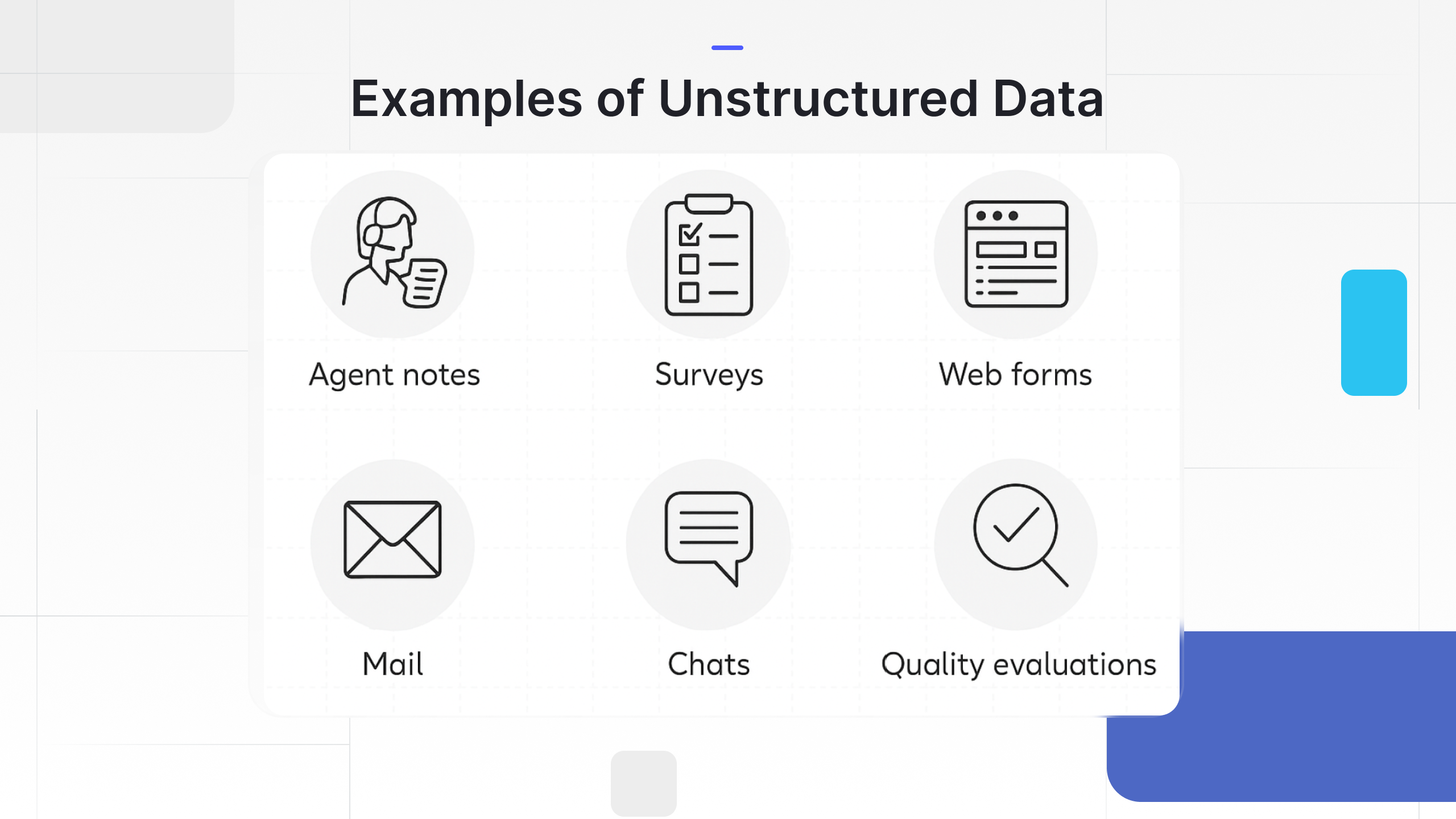 Examples of Unstructured Data

Agent notes

Surveys

Web forms

Mail

Chats

Quality evaluations